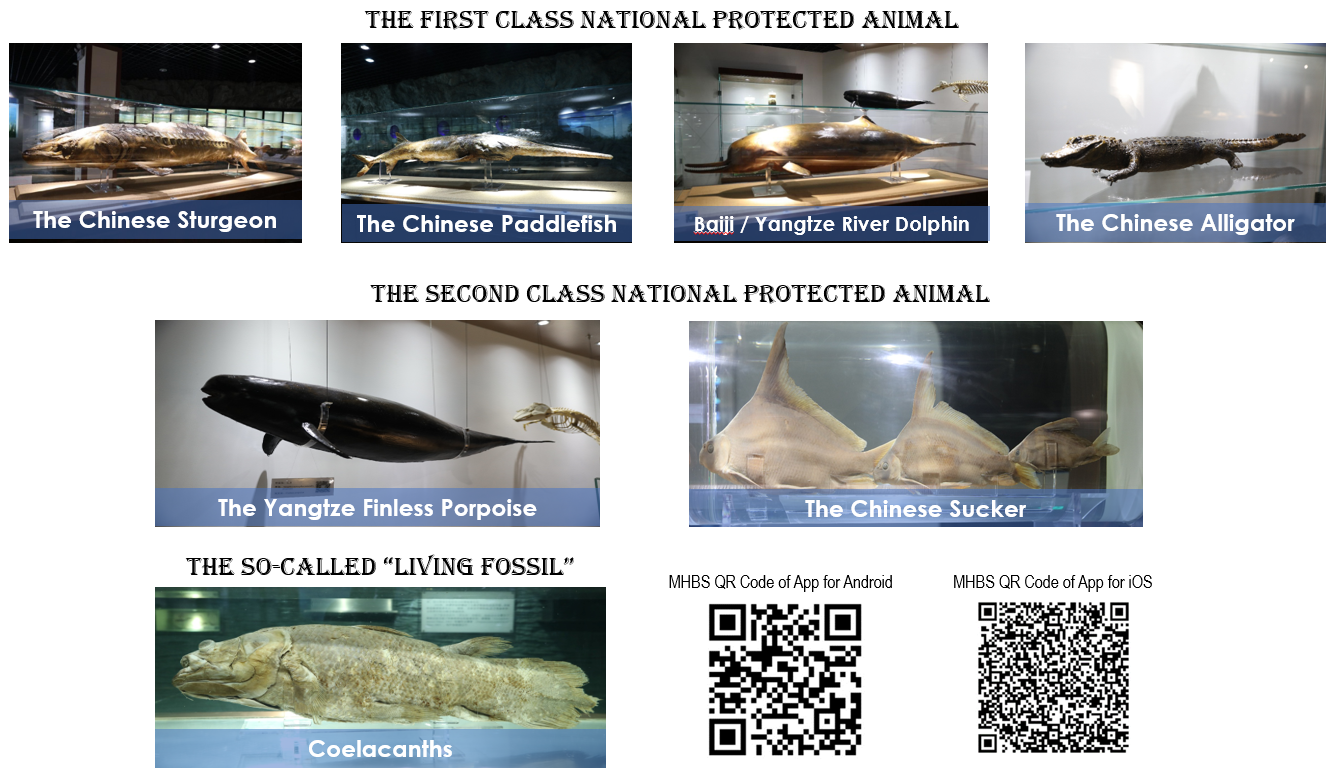 THE FIRST CLASS NATIONAL PROTECTED ANIMAL

The Chinese Sturgeon

The Chinese Paddlefish

Baiji / Yangtze River Dolphin

The Chinese Alligator

THE SECOND CLASS NATIONAL PROTECTED ANIMAL

The Yangtze Finless Porpoise

The Chinese Sucker

THE SO-CALLED "LIVING FOSSIL"

Coelacanths

MHBS QR Code of App for Android

MHBS QR Code of App for iOS